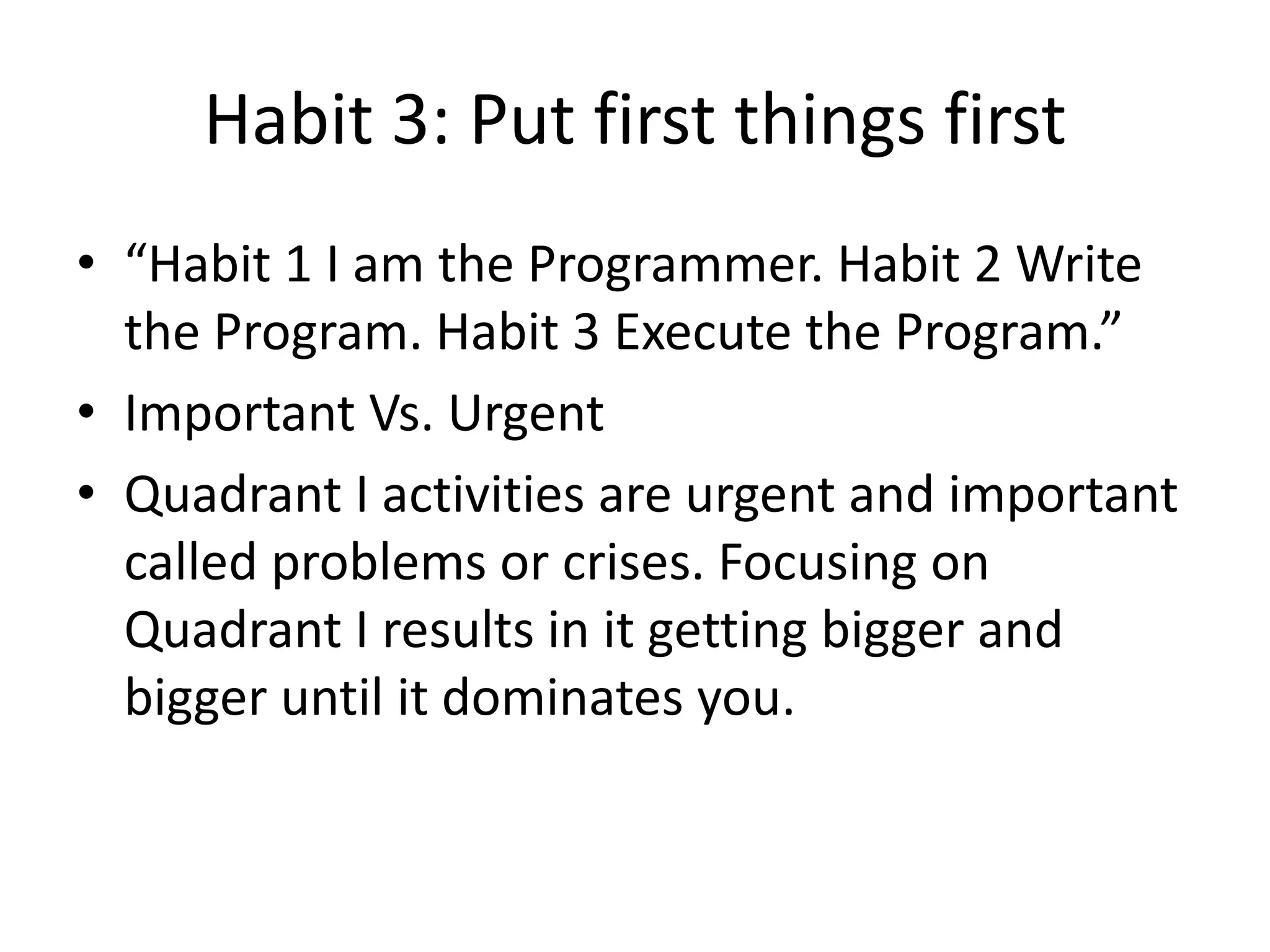 Habit 3: Put first things first

• “Habit 1 I am the Programmer. Habit 2 Write the Program. Habit 3 Execute the Program.”
• Important Vs. Urgent
• Quadrant I activities are urgent and important called problems or crises. Focusing on Quadrant I results in it getting bigger and bigger until it dominates you.